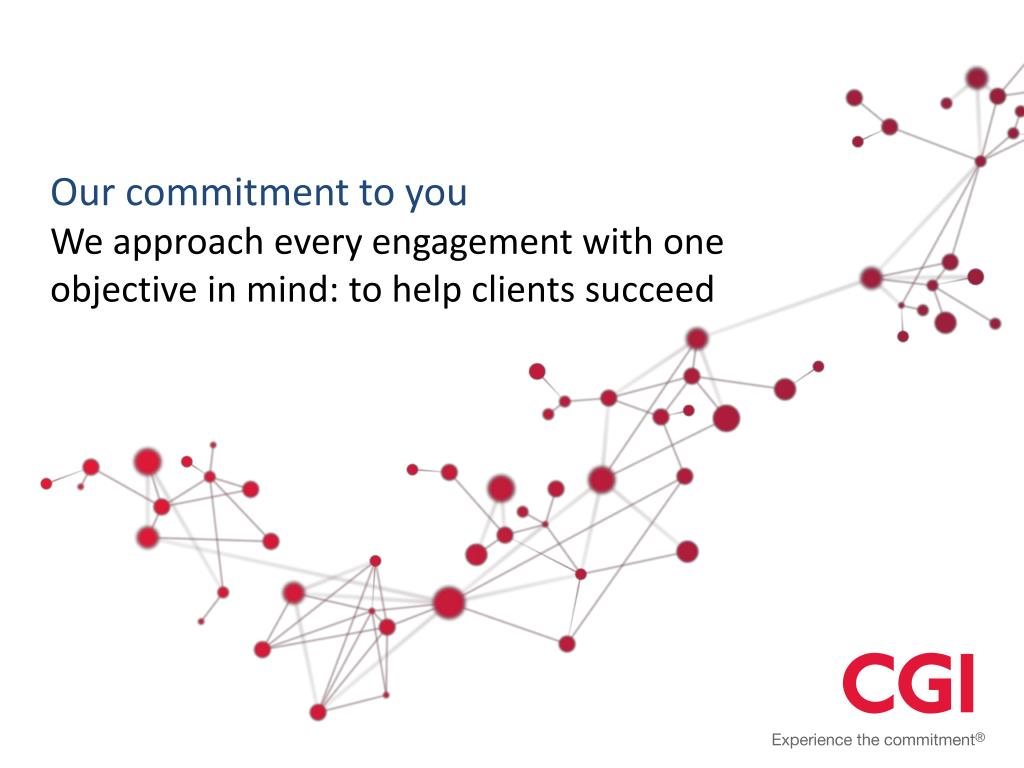 Our commitment to you

We approach every engagement with one objective in mind: to help clients succeed

CGI

Experience the commitment®